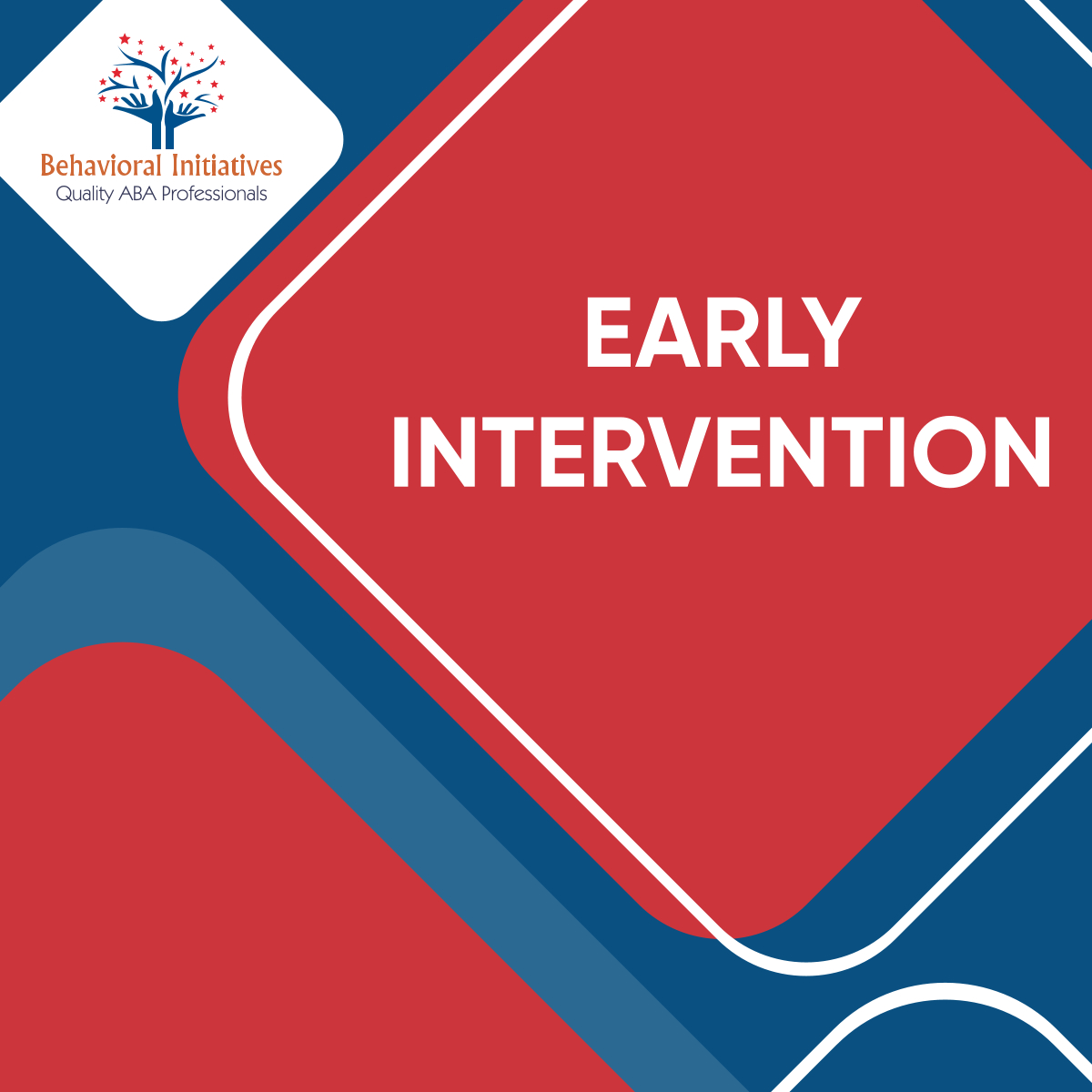 Behavioral Initiatives
Quality ABA Professionals

EARLY INTERVENTION